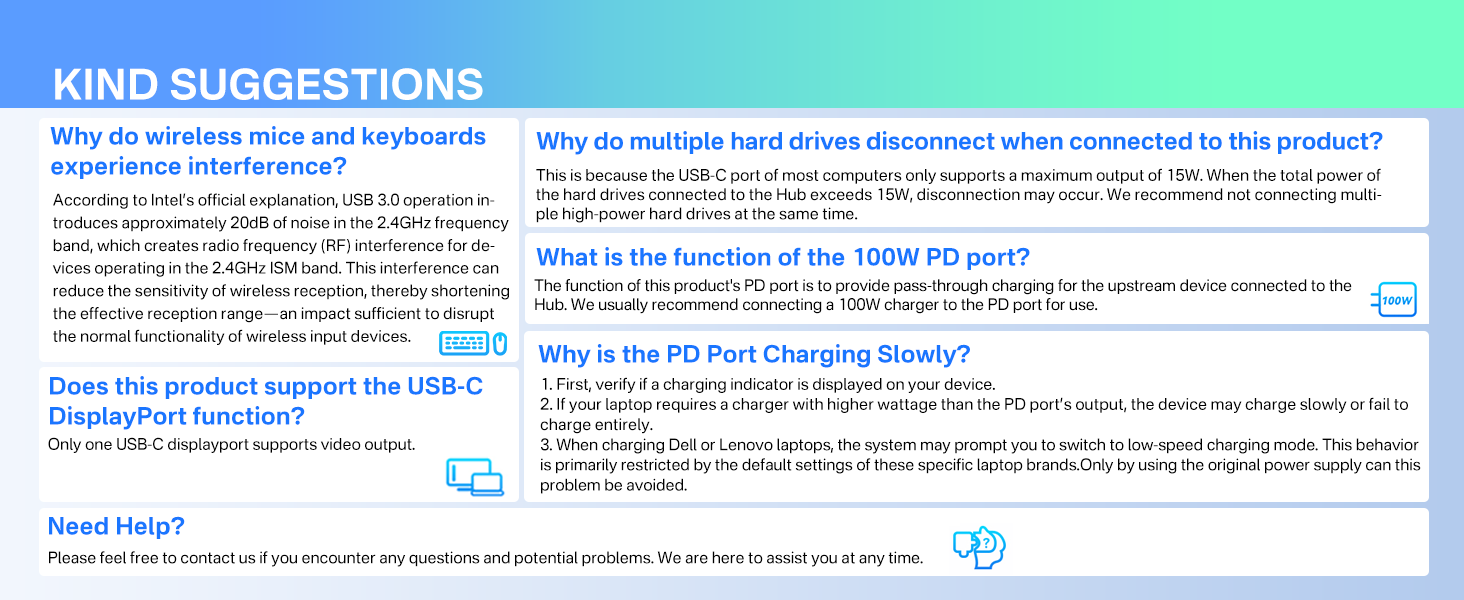 KIND SUGGESTIONS

Why do wireless mice and keyboards experience interference?

According to Intel's official explanation, USB 3.0 operation introduces approximately 20dB of noise in the 2.4GHz frequency band, which creates radio frequency (RF) interference for devices operating in the 2.4GHz ISM band. This interference can reduce the sensitivity of wireless reception, thereby shortening the effective reception range—an impact sufficient to disrupt the normal functionality of wireless input devices.

Does this product support the USB-C DisplayPort function?

Only one USB-C displayport supports video output.

Why do multiple hard drives disconnect when connected to this product?

This is because the USB-C port of most computers only supports a maximum output of 15W. When the total power of the hard drives connected to the Hub exceeds 15W, disconnection may occur. We recommend not connecting multiple high-power hard drives at the same time.

What is the function of the 100W PD port?

The function of this product's PD port is to provide pass-through charging for the upstream device connected to the Hub. We usually recommend connecting a 100W charger to the PD port for use.

100W

Why is the PD Port Charging Slowly?

1. First, verify if a charging indicator is displayed on your device.
2. If your laptop requires a charger with higher wattage than the PD port's output, the device may charge slowly or fail to charge entirely.
3. When charging Dell or Lenovo laptops, the system may prompt you to switch to low-speed charging mode. This behavior is primarily restricted by the default settings of these specific laptop brands.Only by using the original power supply can this problem be avoided.

Need Help?

Please feel free to contact us if you encounter any questions and potential problems. We are here to assist you at any time.